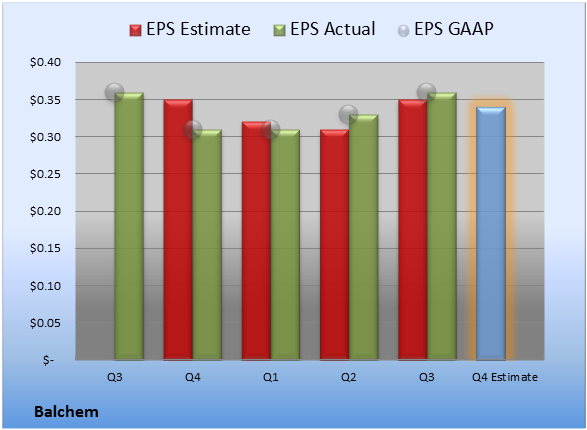 EPS Estimate EPS Actual EPS GAAP

$0.40
$0.35
$0.30
$0.25
$0.20
$0.15
$0.10
$0.05
$-

Q3 Q4 Q1 Q2 Q3 Q4 Estimate

Balchem